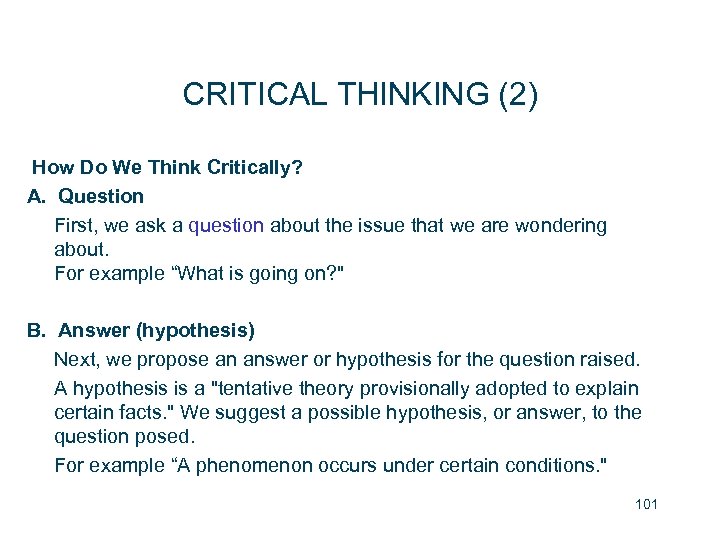 CRITICAL THINKING (2)

How Do We Think Critically?

A. Question

First, we ask a question about the issue that we are wondering about.
For example “What is going on?"

B. Answer (hypothesis)

Next, we propose an answer or hypothesis for the question raised.

A hypothesis is a "tentative theory provisionally adopted to explain certain facts." We suggest a possible hypothesis, or answer, to the question posed.

For example “A phenomenon occurs under certain conditions."

101